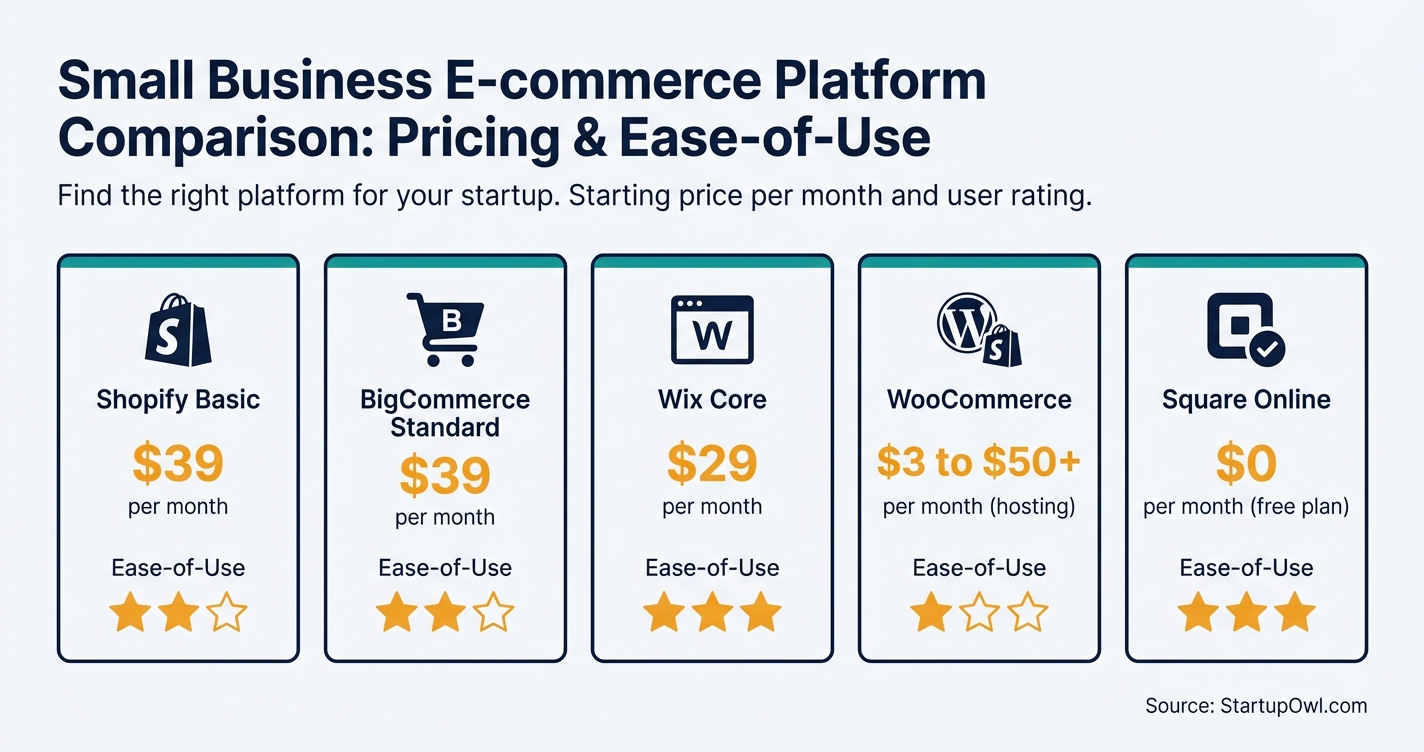 Small Business E-commerce Platform Comparison: Pricing & Ease-of-Use

Find the right platform for your startup. Starting price per month and user rating.

S
Shopify Basic
$39
per month
Ease-of-Use

B
BigCommerce Standard
$39
per month
Ease-of-Use

W
Wix Core
$29
per month
Ease-of-Use

W S
WooCommerce
$3 to $50+
per month (hosting)
Ease-of-Use

Square Online
$0
per month (free plan)
Ease-of-Use

Source: StartupOwl.com